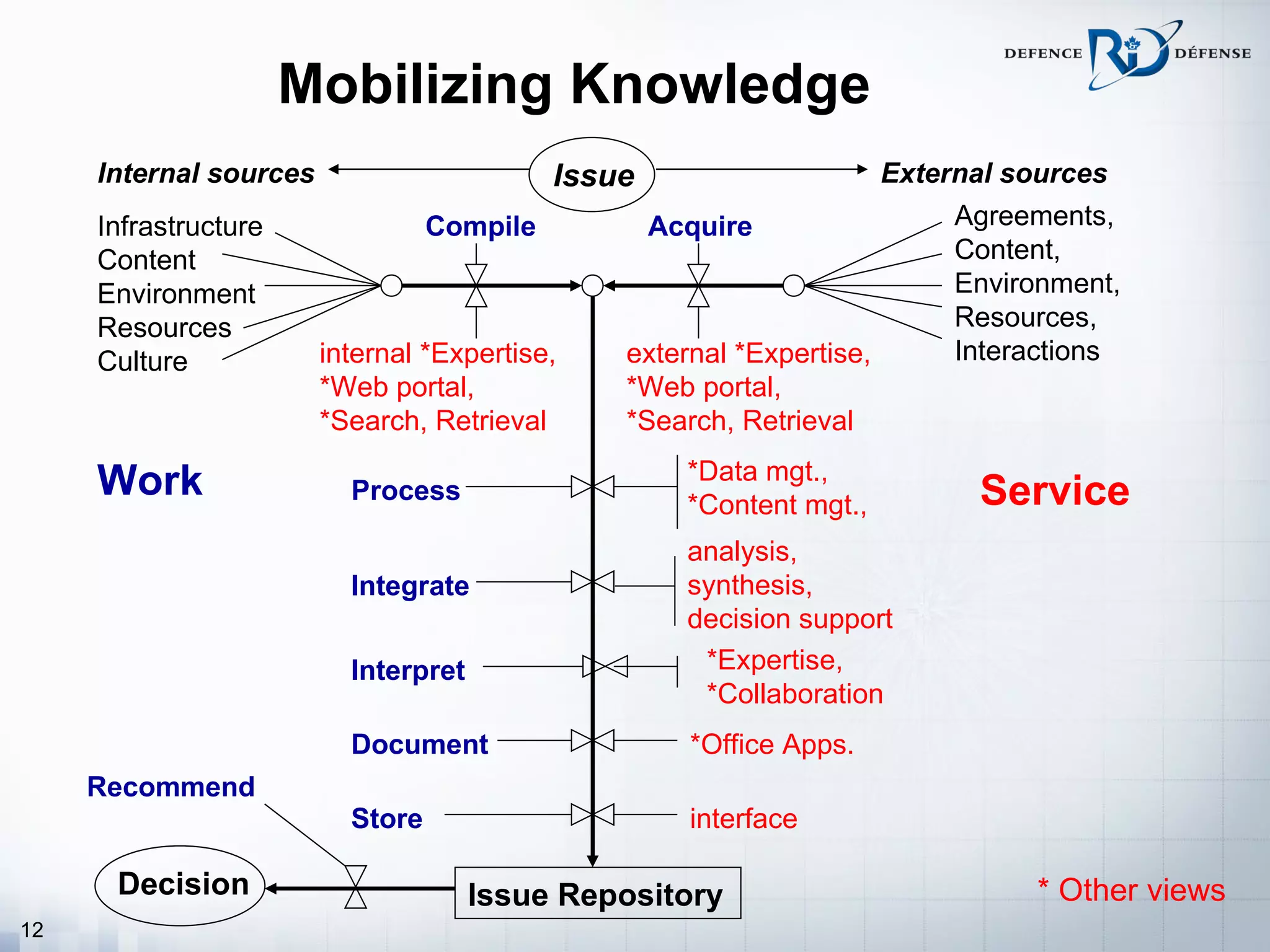 DEFENCE R&D DÉFENSE

Mobilizing Knowledge

Internal sources

Issue

External sources

Infrastructure
Content
Environment
Resources
Culture

Compile

Acquire

Agreements,
Content,
Environment,
Resources,
Interactions

internal *Expertise,
*Web portal,
*Search, Retrieval

external *Expertise,
*Web portal,
*Search, Retrieval

Work

Process

*Data mgt.,
*Content mgt.,

Service

Integrate

analysis,
synthesis,
decision support

Interpret

*Expertise,
*Collaboration

Document

*Office Apps.

Recommend

Store

interface

Decision

Issue Repository

* Other views

12